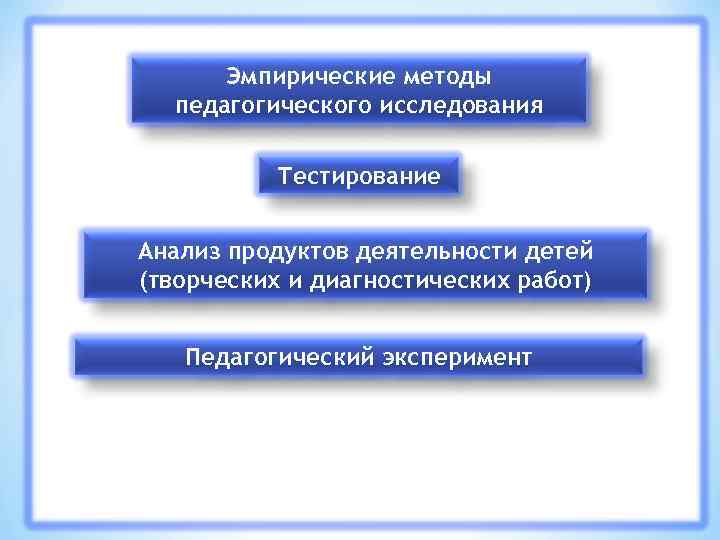 Эмпирические методы педагогического исследования

Тестирование

Анализ продуктов деятельности детей (творческих и диагностических работ)

Педагогический эксперимент